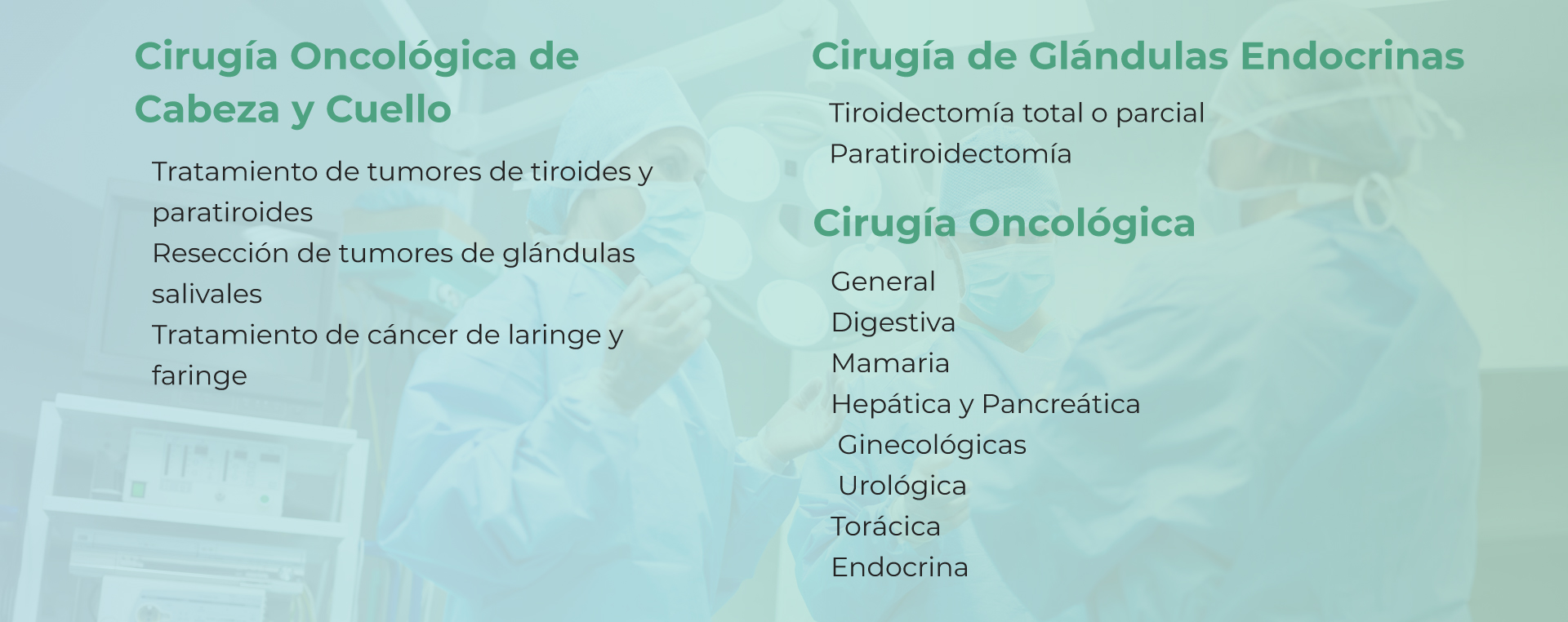 Cirugía Oncológica de Cabeza y Cuello

Tratamiento de tumores de tiroides y paratiroides
Resección de tumores de glándulas salivales
Tratamiento de cáncer de laringe y faringe

Cirugía de Glándulas Endocrinas

Tiroidectomía total o parcial
Paratiroidectomía

Cirugía Oncológica

General
Digestiva
Mamaria
Hepática y Pancreática
Ginecológicas
Urológica
Torácica
Endocrina